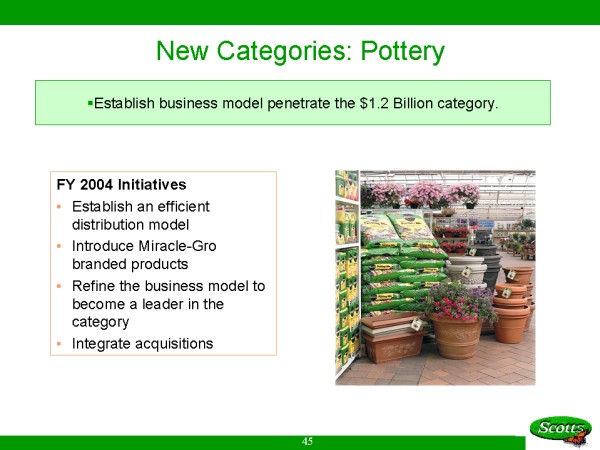 New Categories: Pottery

▪Establish business model penetrate the \$1.2 Billion category.

FY 2004 Initiatives

• Establish an efficient distribution model
• Introduce Miracle-Gro branded products
• Refine the business model to become a leader in the category
• Integrate acquisitions

45

Scotts